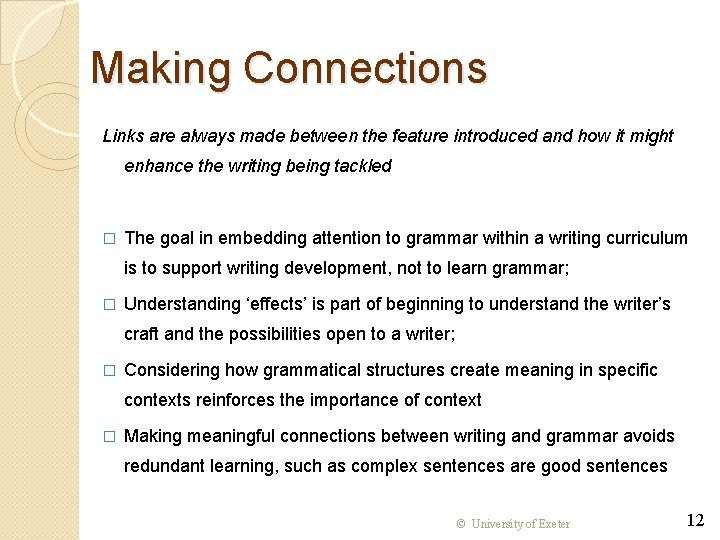 Making Connections

Links are always made between the feature introduced and how it might enhance the writing being tackled

□ The goal in embedding attention to grammar within a writing curriculum is to support writing development, not to learn grammar;

□ Understanding ‘effects’ is part of beginning to understand the writer’s craft and the possibilities open to a writer;

□ Considering how grammatical structures create meaning in specific contexts reinforces the importance of context

□ Making meaningful connections between writing and grammar avoids redundant learning, such as complex sentences are good sentences

© University of Exeter

12